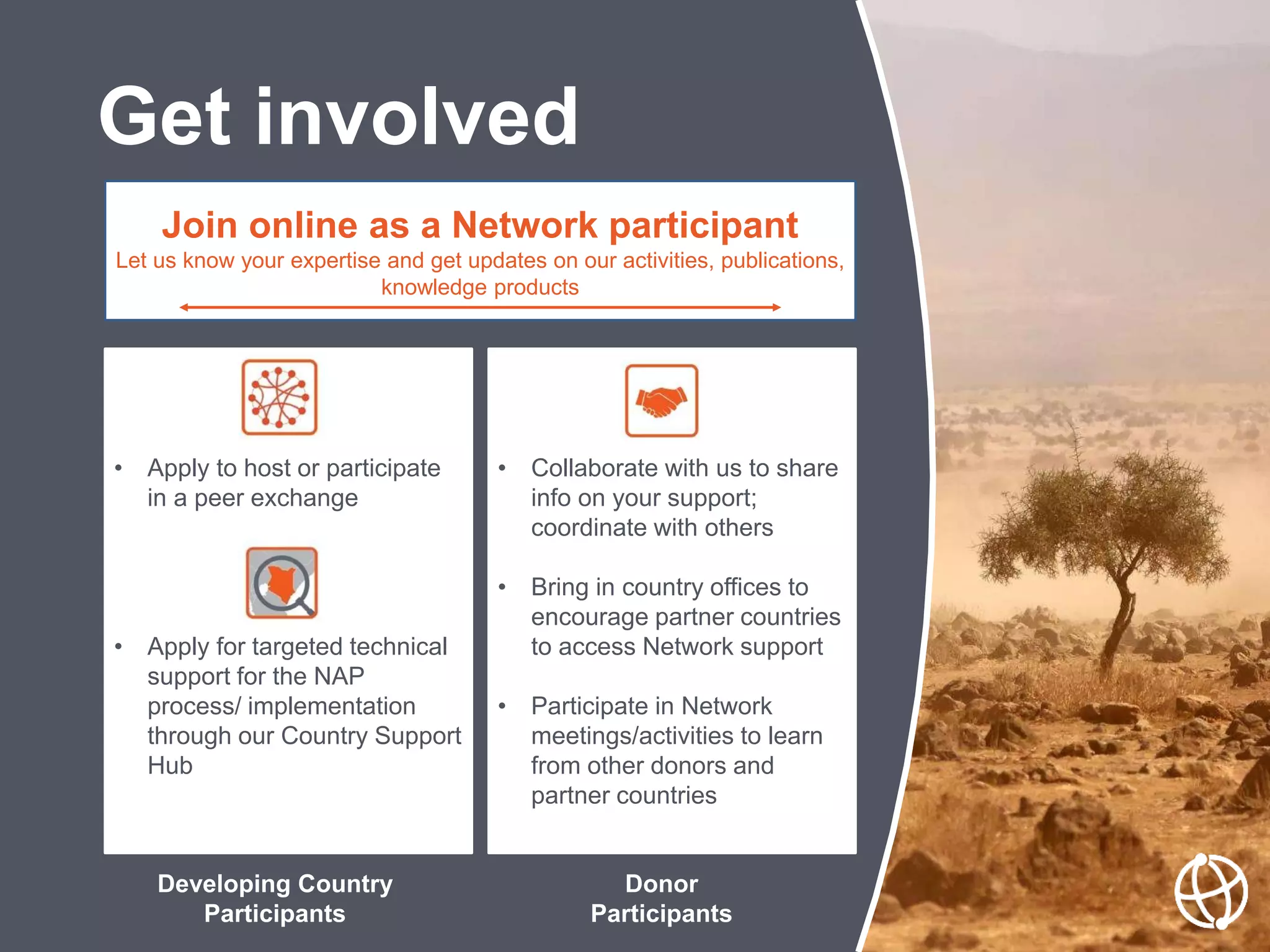 Get involved

Join online as a Network participant
Let us know your expertise and get updates on our activities, publications, knowledge products

• Apply to host or participate in a peer exchange

• Apply for targeted technical support for the NAP process/ implementation through our Country Support Hub

Developing Country Participants

• Collaborate with us to share info on your support; coordinate with others

• Bring in country offices to encourage partner countries to access Network support

• Participate in Network meetings/activities to learn from other donors and partner countries

Donor Participants